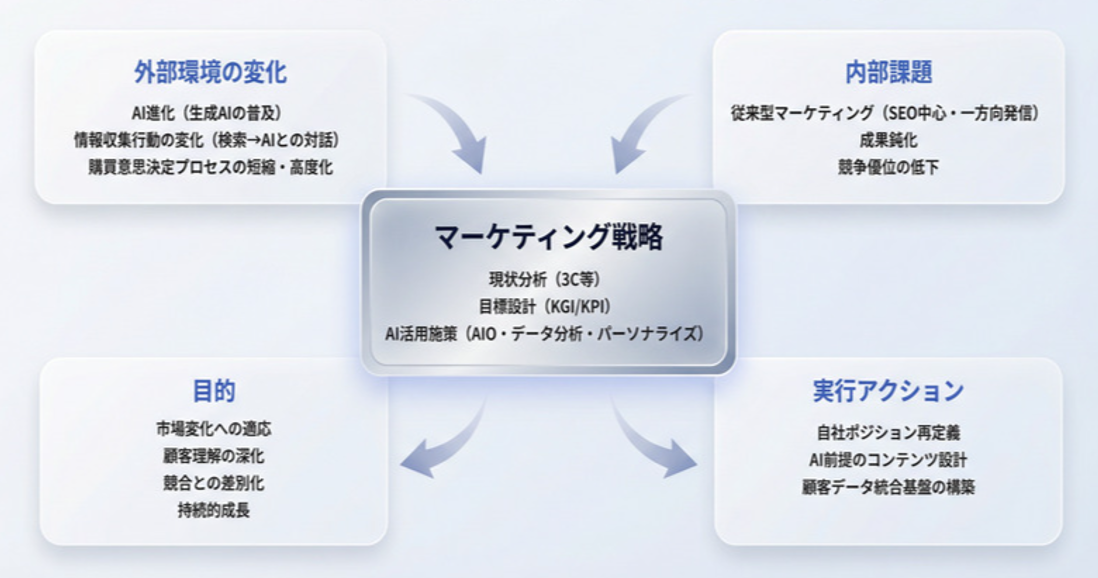 外部環境の変化

AI進化（生成AIの普及）
情報収集行動の変化（検索→AIとの対話）
購買意思決定プロセスの短縮・高度化

内部課題

従来型マーケティング（SEO中心・一方向発信）
成果鈍化
競争優位の低下

マーケティング戦略

現状分析（3C等）
目標設計（KGI/KPI）
AI活用施策（AIO・データ分析・パーソナライズ）

目的

市場変化への適応
顧客理解の深化
競合との差別化
持続的成長

実行アクション

自社ポジション再定義
AI前提のコンテンツ設計
顧客データ統合基盤の構築